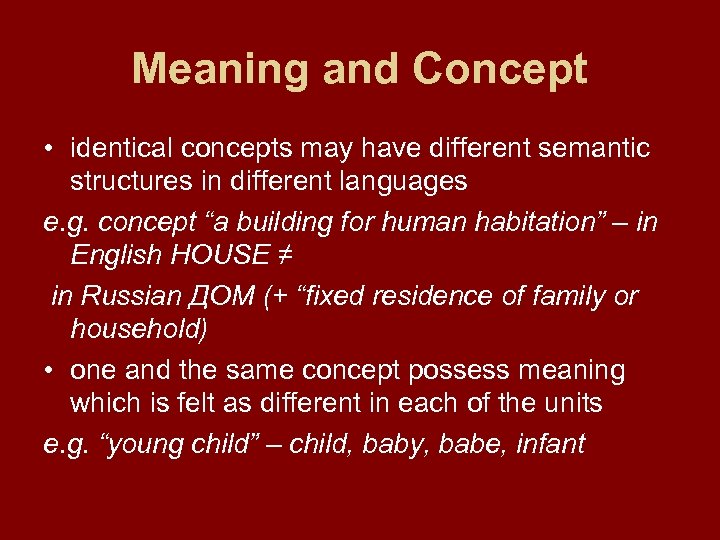 Meaning and Concept

• identical concepts may have different semantic structures in different languages

e.g. concept “a building for human habitation” – in English HOUSE ≠

in Russian ДОМ (+ “fixed residence of family or household)

• one and the same concept possess meaning which is felt as different in each of the units

e.g. “young child” – child, baby, babe, infant